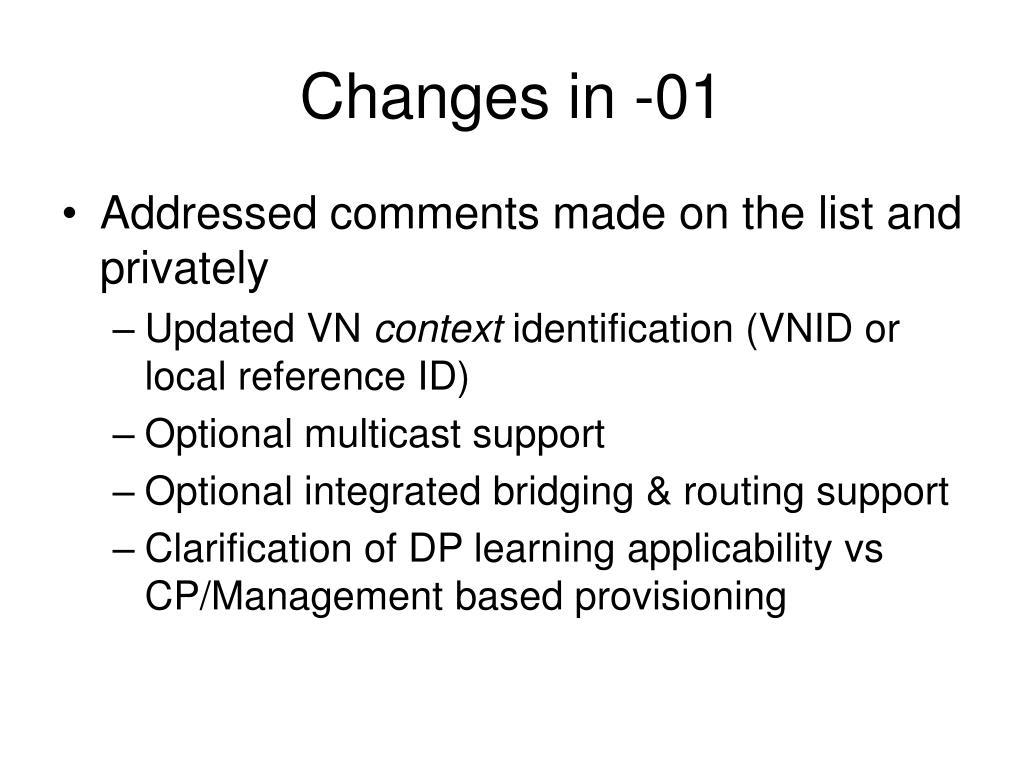 Changes in -01

• Addressed comments made on the list and privately
 – Updated VN context identification (VNID or local reference ID)
 – Optional multicast support
 – Optional integrated bridging & routing support
 – Clarification of DP learning applicability vs CP/Management based provisioning